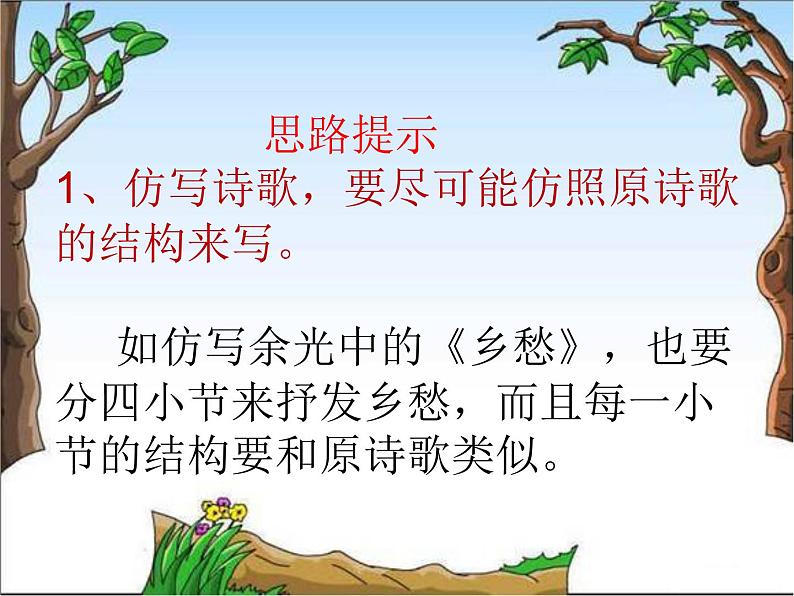 思路提示

1、仿写诗歌，要尽可能仿照原诗歌的结构来写。

如仿写余光中的《乡愁》，也要分四小节来抒发乡愁，而且每一小节的结构要和原诗歌类似。